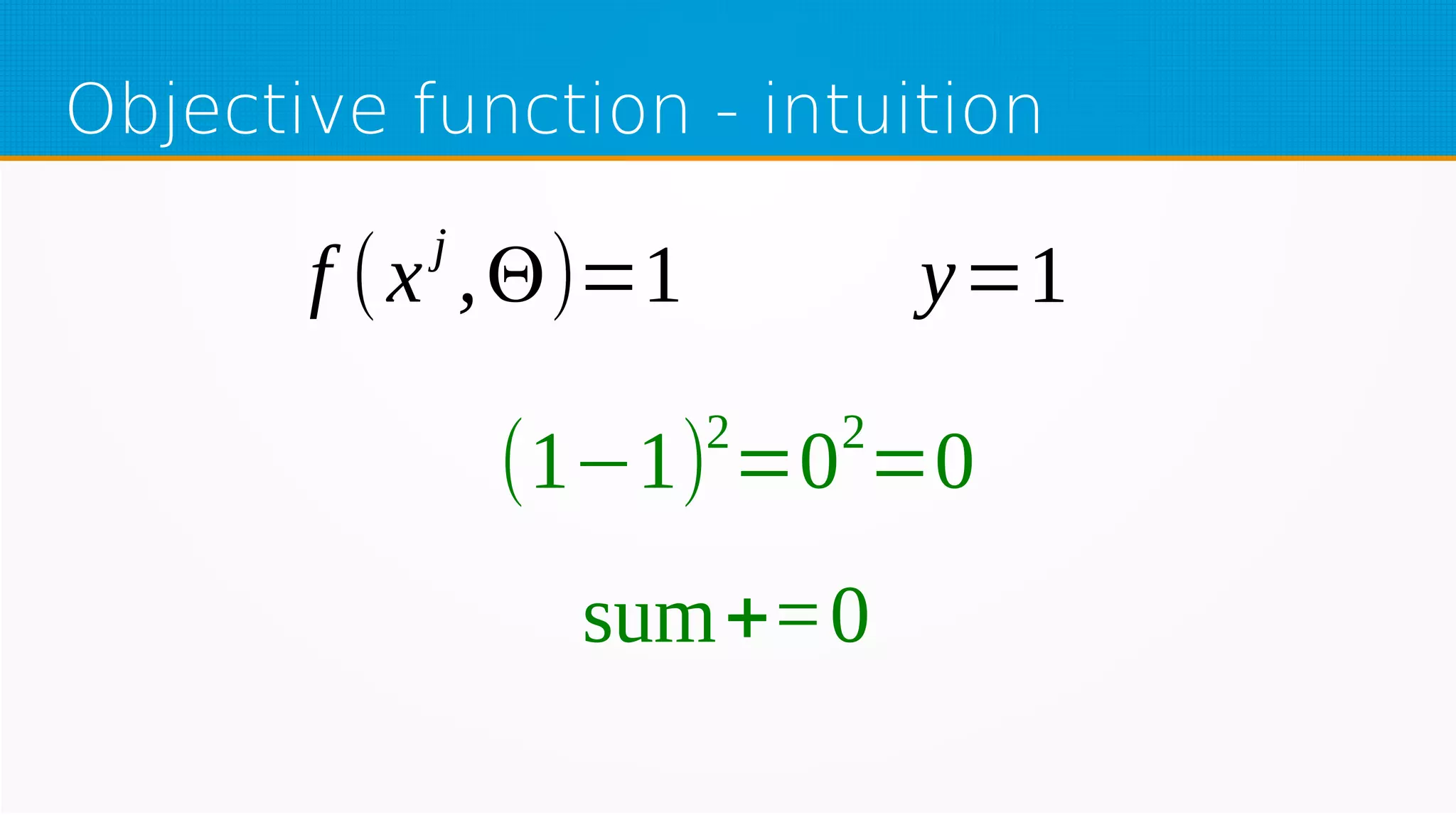 Objective function - intuition

$f(x^j, \Theta) = 1$ $y = 1$

$(1-1)^2 = 0^2 = 0$

$\text{sum} += 0$